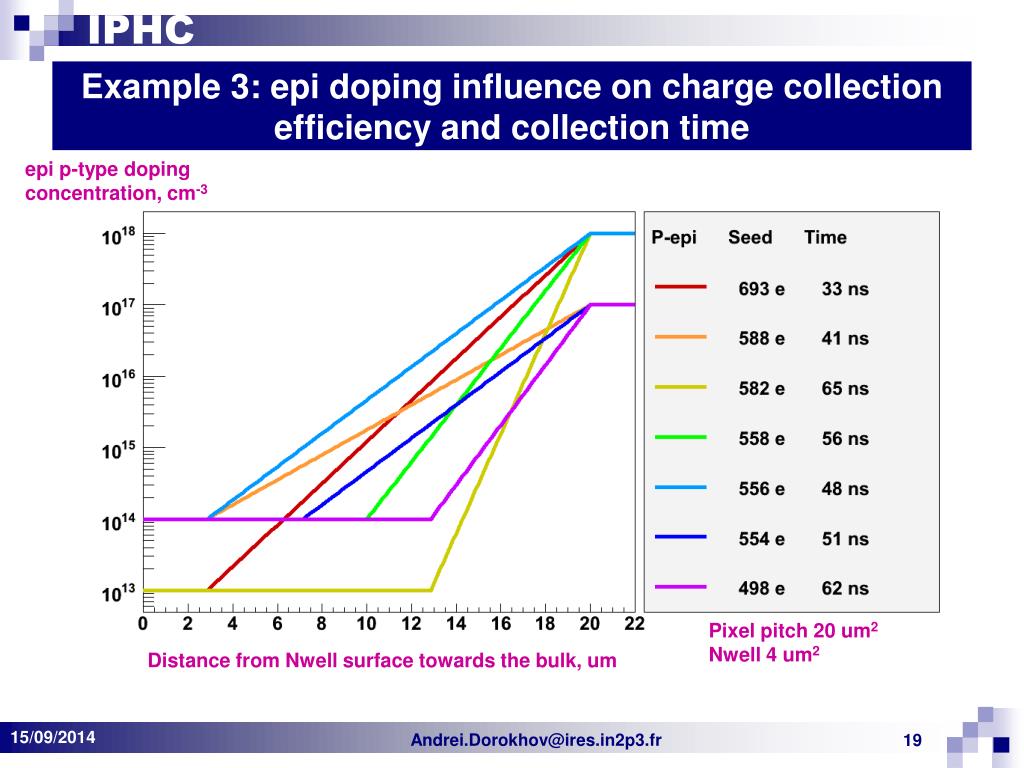 IPHC

Example 3: epi doping influence on charge collection efficiency and collection time

epi p-type doping concentration, cm$^{-3}$

$10^{18}$
$10^{17}$
$10^{16}$
$10^{15}$
$10^{14}$
$10^{13}$

0 2 4 6 8 10 12 14 16 18 20 22

Distance from Nwell surface towards the bulk, um

| P-epi | Seed | Time |
|---|---|---|
| | 693 e | 33 ns |
| | 588 e | 41 ns |
| | 582 e | 65 ns |
| | 558 e | 56 ns |
| | 556 e | 48 ns |
| | 554 e | 51 ns |
| | 498 e | 62 ns |

Pixel pitch 20 um$^2$
Nwell 4 um$^2$

15/09/2014

Andrei.Dorokhov@ires.in2p3.fr

19